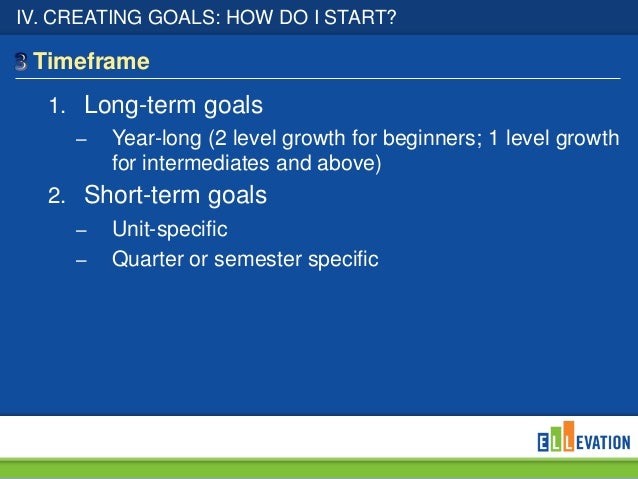 IV. CREATING GOALS: HOW DO I START?

3 Timeframe

1. Long-term goals
– Year-long (2 level growth for beginners; 1 level growth for intermediates and above)
2. Short-term goals
– Unit-specific
– Quarter or semester specific

ELLEVATION